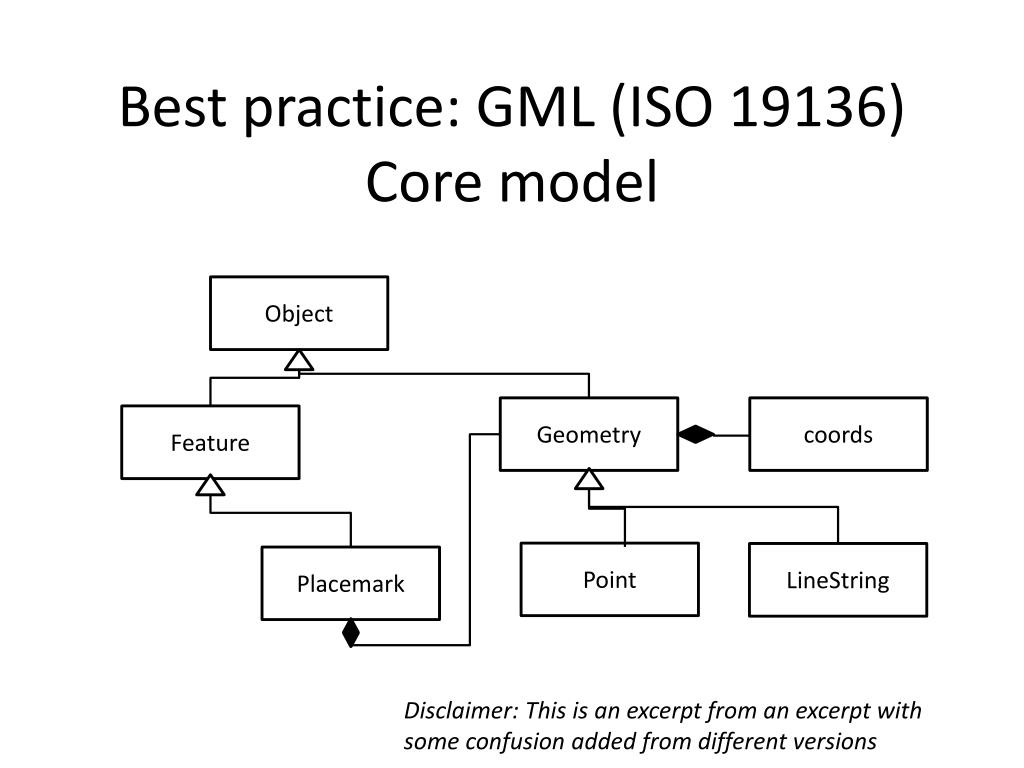 Best practice: GML (ISO 19136)
Core model

Object

Feature

Geometry

coords

Placemark

Point

LineString

Disclaimer: This is an excerpt from an excerpt with some confusion added from different versions